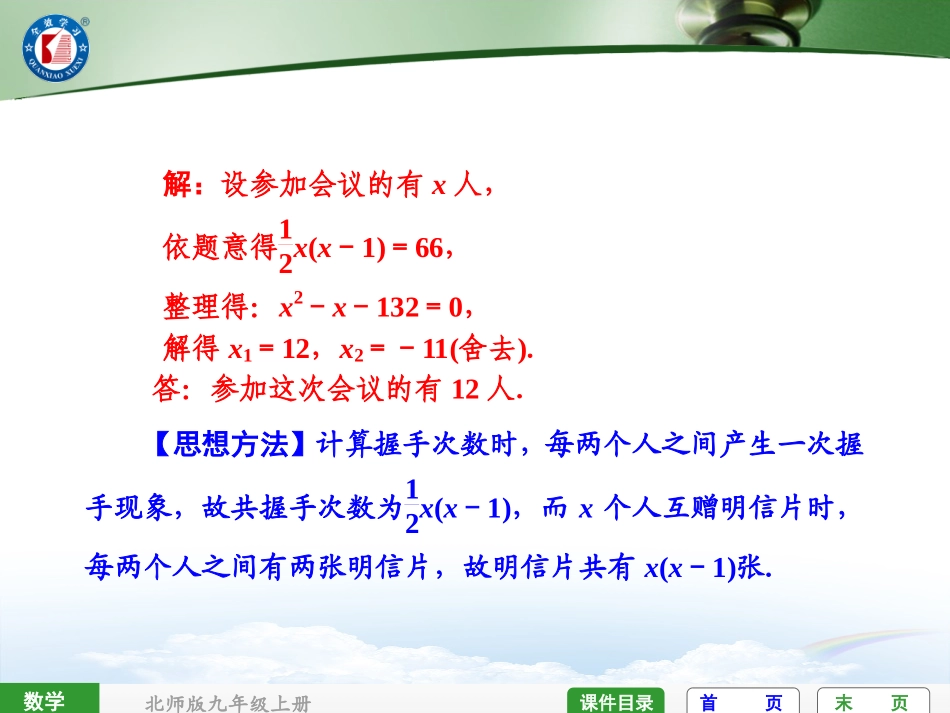 全效学习 QUANXIAO XUEXI

解：设参加会议的有 $x$ 人，

依题意得$\frac{1}{2}x(x-1)=66$，

整理得：$x^2-x-132=0$，

解得 $x_1=12$，$x_2=-11$(舍去).

答：参加这次会议的有 12 人.

【思想方法】计算握手次数时，每两个人之间产生一次握手现象，故共握手次数为$\frac{1}{2}x(x-1)$，而 $x$ 个人互赠明信片时，每两个人之间有两张明信片，故明信片共有 $x(x-1)$张.

数学　北师版九年级上册　课件目录　首　页　末　页